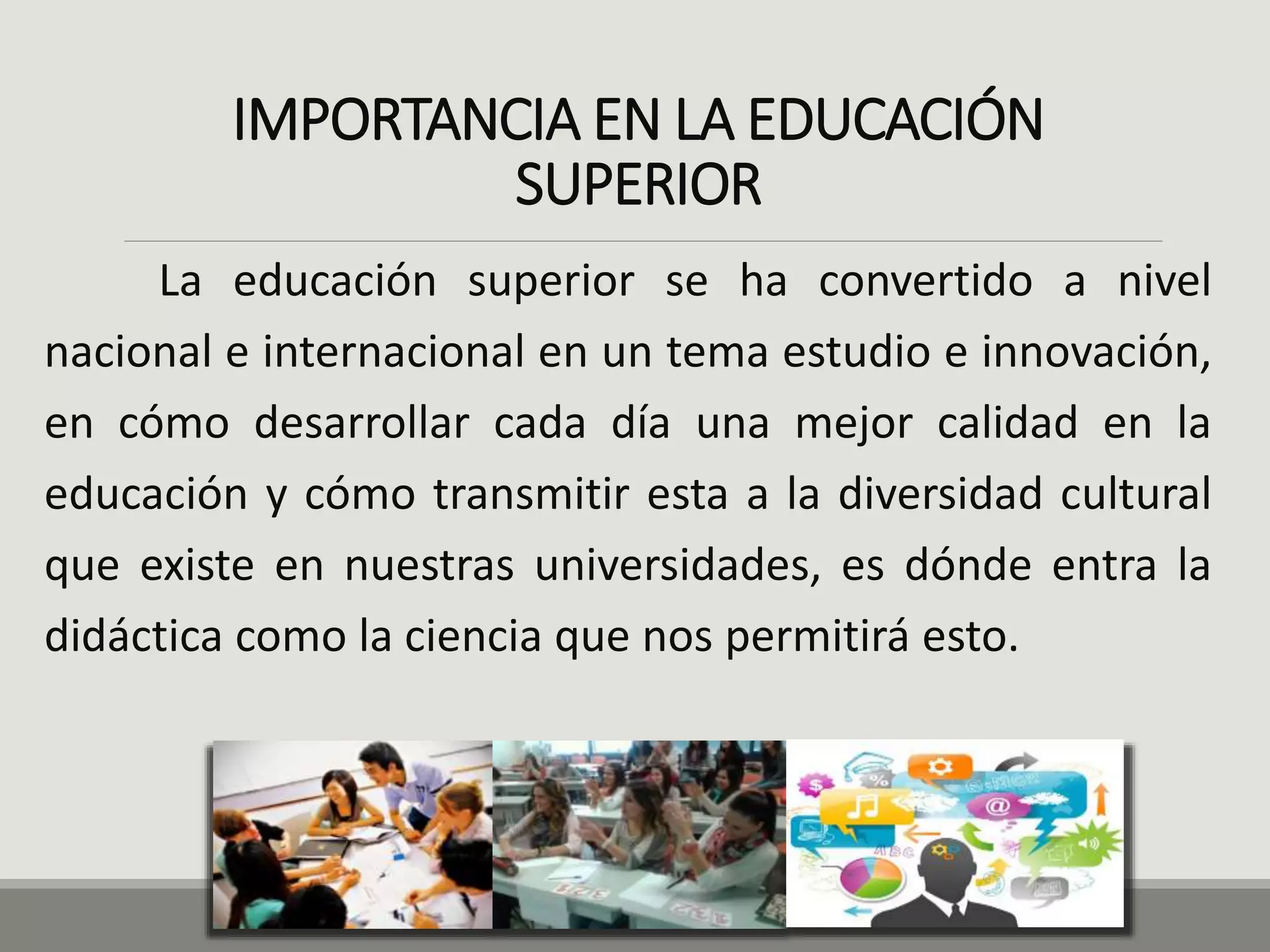 IMPORTANCIA EN LA EDUCACIÓN SUPERIOR

La educación superior se ha convertido a nivel nacional e internacional en un tema estudio e innovación, en cómo desarrollar cada día una mejor calidad en la educación y cómo transmitir esta a la diversidad cultural que existe en nuestras universidades, es dónde entra la didáctica como la ciencia que nos permitirá esto.